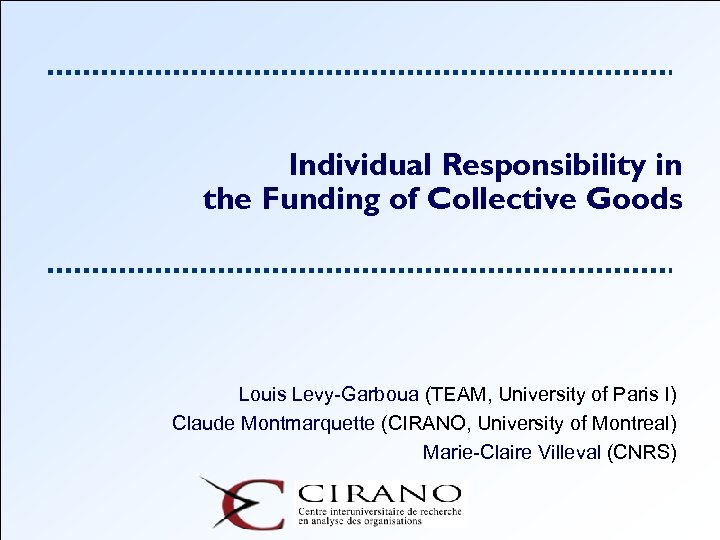 Individual Responsibility in the Funding of Collective Goods

Louis Levy-Garboua (TEAM, University of Paris I)
Claude Montmarquette (CIRANO, University of Montreal)
Marie-Claire Villeval (CNRS)

CIRANO
Centre interuniversitaire de recherche en analyse des organisations